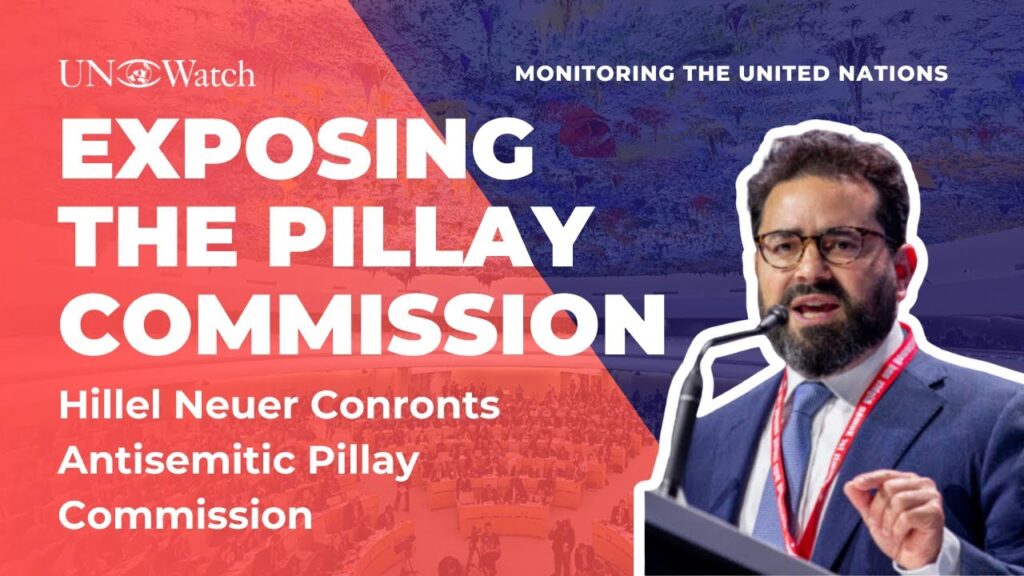 UN Watch

MONITORING THE UNITED NATIONS

EXPOSING THE PILLAY COMMISSION

Hillel Neuer Conronts Antisemitic Pillay Commission